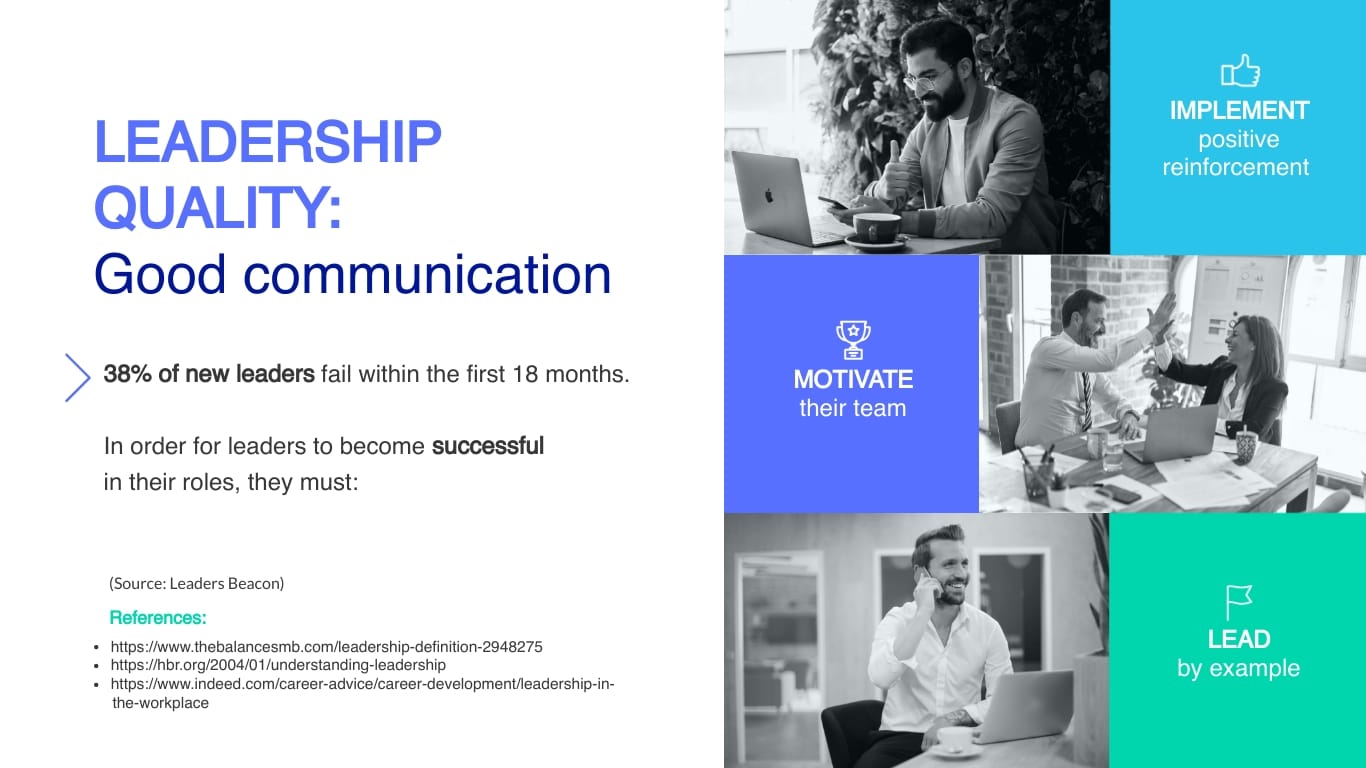 LEADERSHIP QUALITY:
Good communication

38% of new leaders fail within the first 18 months.

In order for leaders to become successful in their roles, they must:

(Source: Leaders Beacon)

References:

- https://www.thebalancesmb.com/leadership-definition-2948275
- https://hbr.org/2004/01/understanding-leadership
- https://www.indeed.com/career-advice/career-development/leadership-in-the-workplace

IMPLEMENT
positive reinforcement

MOTIVATE
their team

LEAD
by example